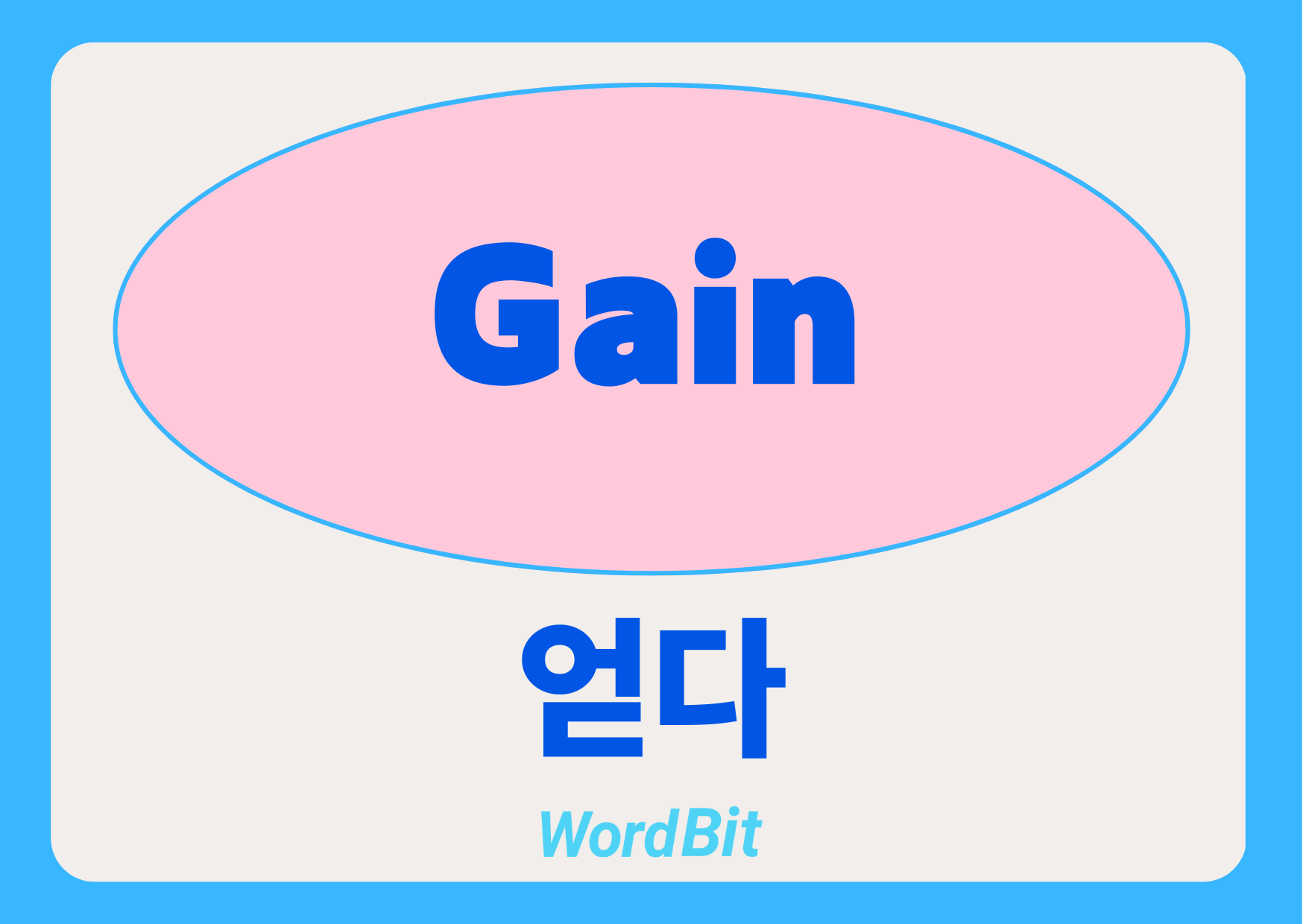 Gain

얻다

WordBit